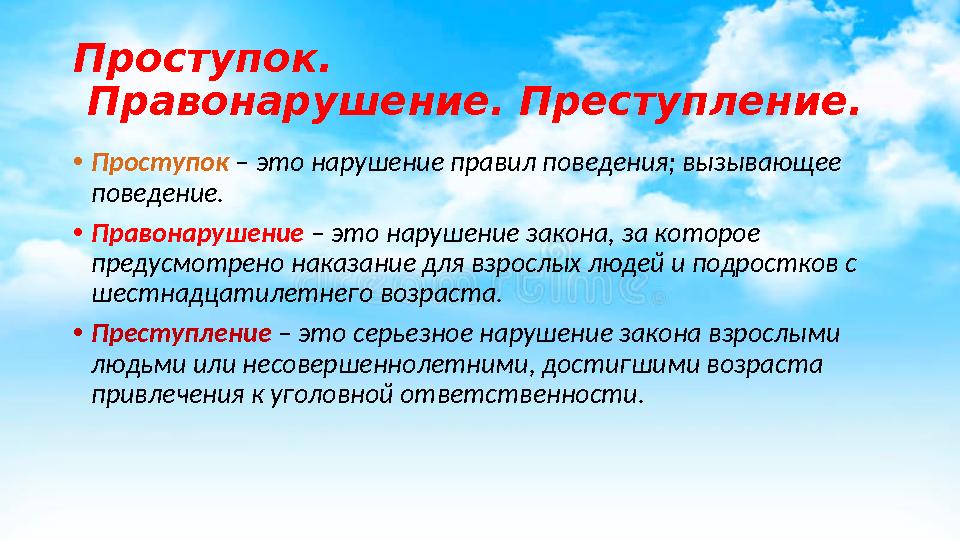 Проступок. Правонарушение. Преступление.

• Проступок – это нарушение правил поведения; вызывающее поведение.

• Правонарушение – это нарушение закона, за которое предусмотрено наказание для взрослых людей и подростков с шестнадцатилетнего возраста.

• Преступление – это серьезное нарушение закона взрослыми людьми или несовершеннолетними, достигшими возраста привлечения к уголовной ответственности.